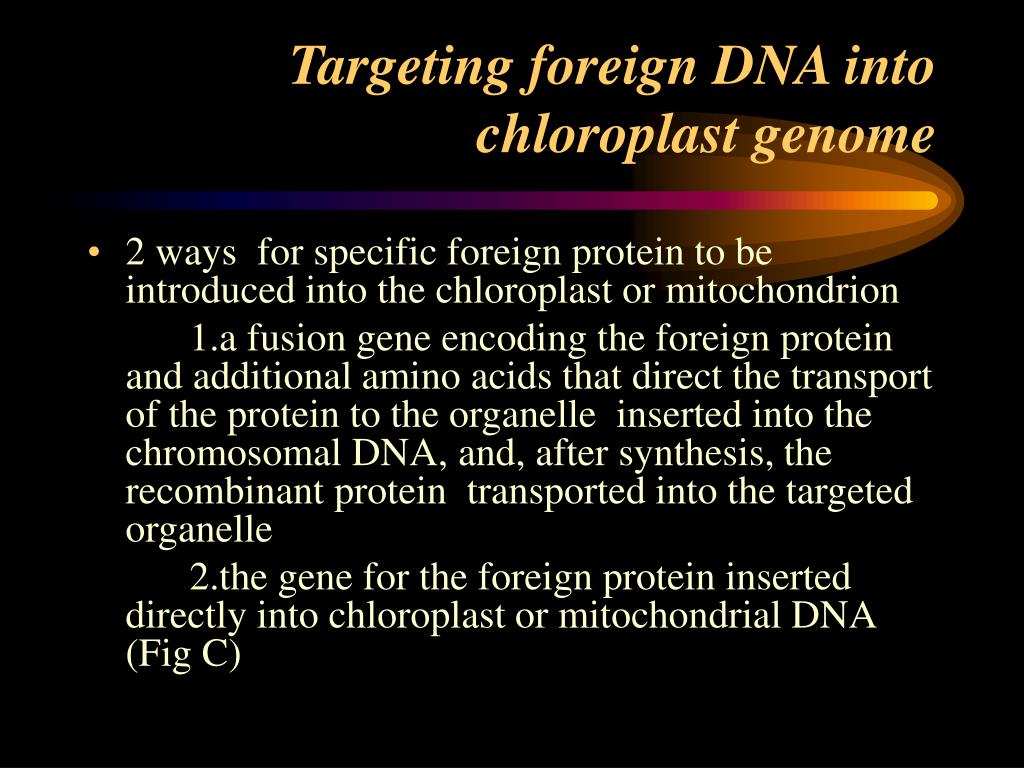 Targeting foreign DNA into chloroplast genome

• 2 ways for specific foreign protein to be introduced into the chloroplast or mitochondrion

1.a fusion gene encoding the foreign protein and additional amino acids that direct the transport of the protein to the organelle inserted into the chromosomal DNA, and, after synthesis, the recombinant protein transported into the targeted organelle

2.the gene for the foreign protein inserted directly into chloroplast or mitochondrial DNA (Fig C)